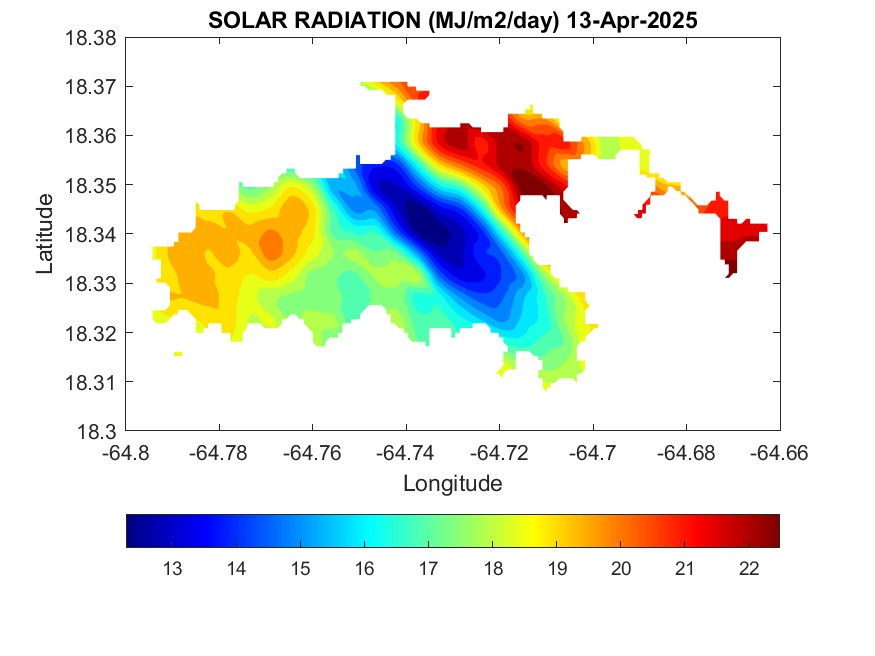 SOLAR RADIATION (MJ/m2/day) 13-Apr-2025

18.38
18.37
18.36
18.35
18.34
18.33
18.32
18.31
18.3

Latitude

-64.8 -64.78 -64.76 -64.74 -64.72 -64.7 -64.68 -64.66

Longitude

13 14 15 16 17 18 19 20 21 22